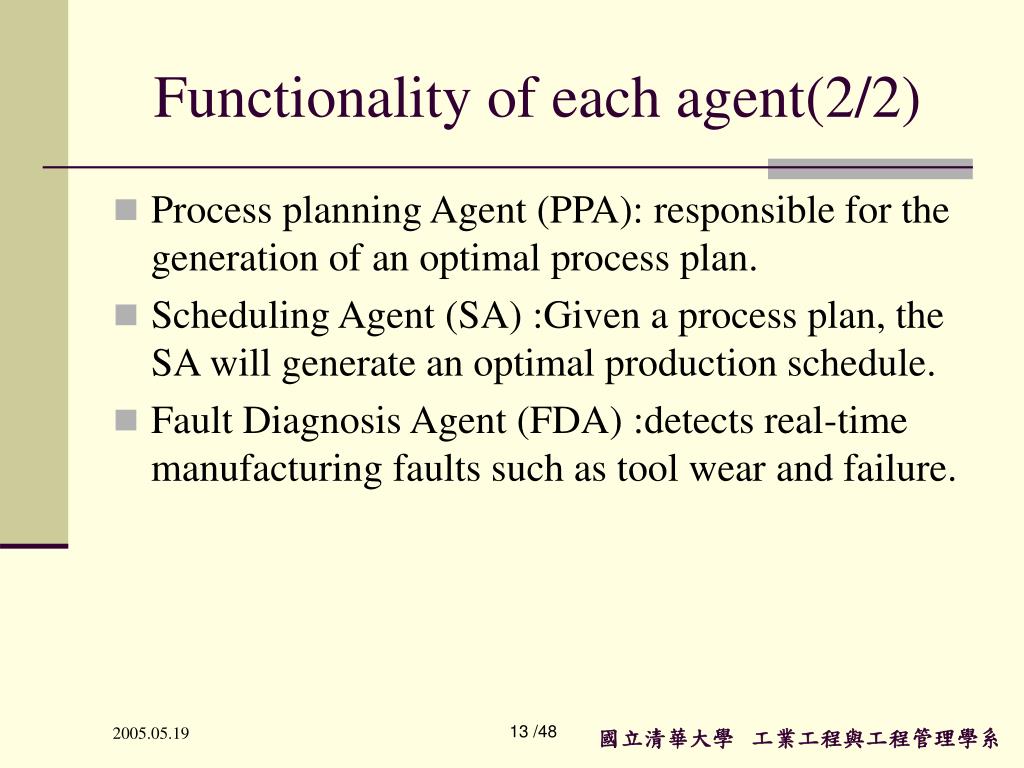 Functionality of each agent(2/2)

Process planning Agent (PPA): responsible for the generation of an optimal process plan.

Scheduling Agent (SA) :Given a process plan, the SA will generate an optimal production schedule.

Fault Diagnosis Agent (FDA) :detects real-time manufacturing faults such as tool wear and failure.

2005.05.19

13 /48

國立清華大學 工業工程與工程管理學系